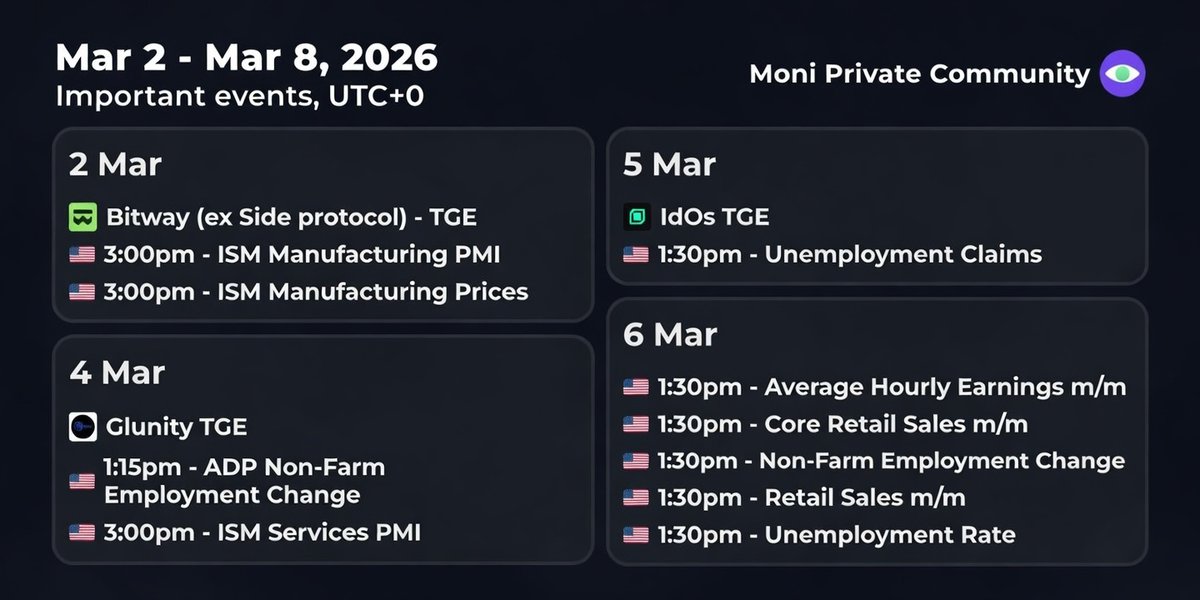 Mar 2 - Mar 8, 2026
Important events, UTC+0

Moni Private Community

2 Mar
Bitway (ex Side protocol) - TGE
3:00pm - ISM Manufacturing PMI
3:00pm - ISM Manufacturing Prices

4 Mar
Glunity TGE
1:15pm - ADP Non-Farm Employment Change
3:00pm - ISM Services PMI

5 Mar
IdOs TGE
1:30pm - Unemployment Claims

6 Mar
1:30pm - Average Hourly Earnings m/m
1:30pm - Core Retail Sales m/m
1:30pm - Non-Farm Employment Change
1:30pm - Retail Sales m/m
1:30pm - Unemployment Rate